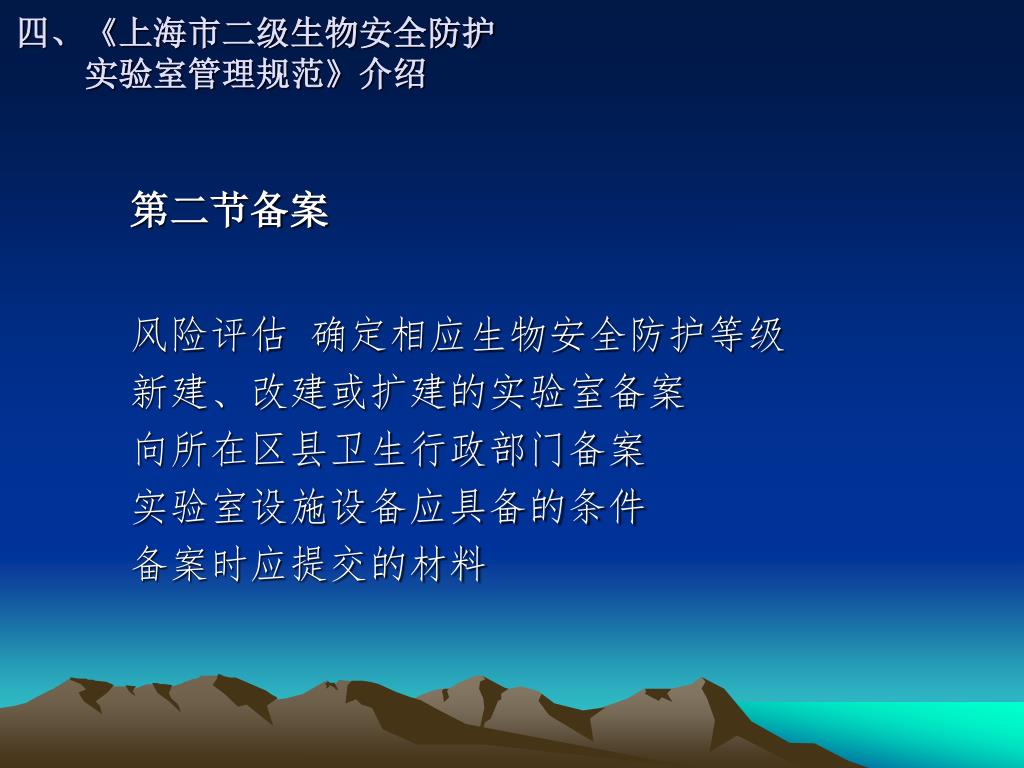 四、《上海市二级生物安全防护实验室管理规范》介绍

第二节备案

风险评估 确定相应生物安全防护等级
新建、改建或扩建的实验室备案
向所在区县卫生行政部门备案
实验室设施设备应具备的条件
备案时应提交的材料